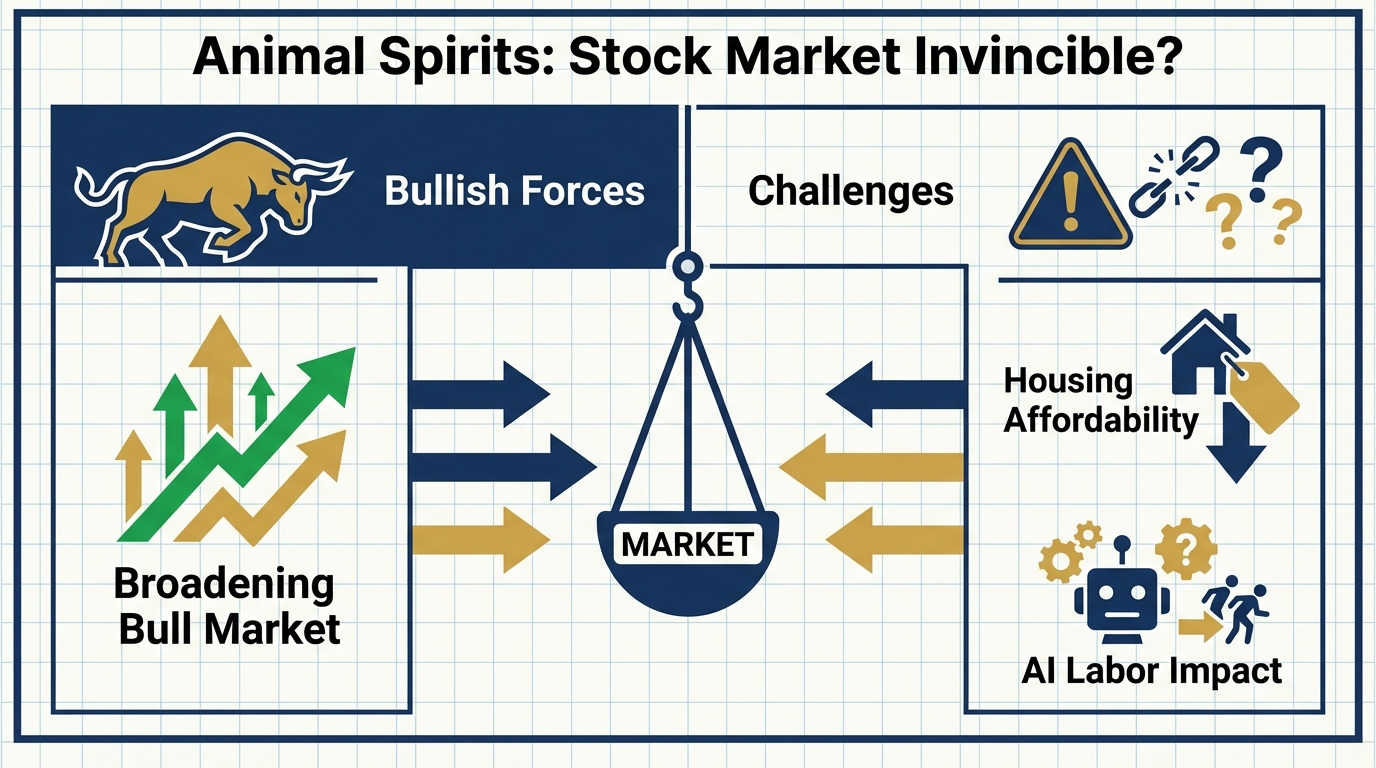 Animal Spirits: Stock Market Invincible?

Bullish Forces

Challenges

Broadening Bull Market

MARKET

Housing Affordability

AI Labor Impact